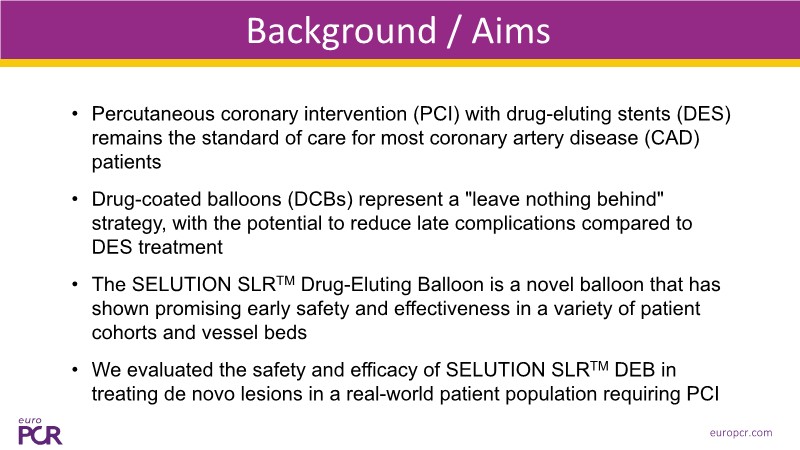 Background / Aims

• Percutaneous coronary intervention (PCI) with drug-eluting stents (DES) remains the standard of care for most coronary artery disease (CAD) patients

• Drug-coated balloons (DCBs) represent a "leave nothing behind" strategy, with the potential to reduce late complications compared to DES treatment

• The SELUTION SLR$^{TM}$ Drug-Eluting Balloon is a novel balloon that has shown promising early safety and effectiveness in a variety of patient cohorts and vessel beds

• We evaluated the safety and efficacy of SELUTION SLR$^{TM}$ DEB in treating de novo lesions in a real-world patient population requiring PCI

euro PCR

europcr.com